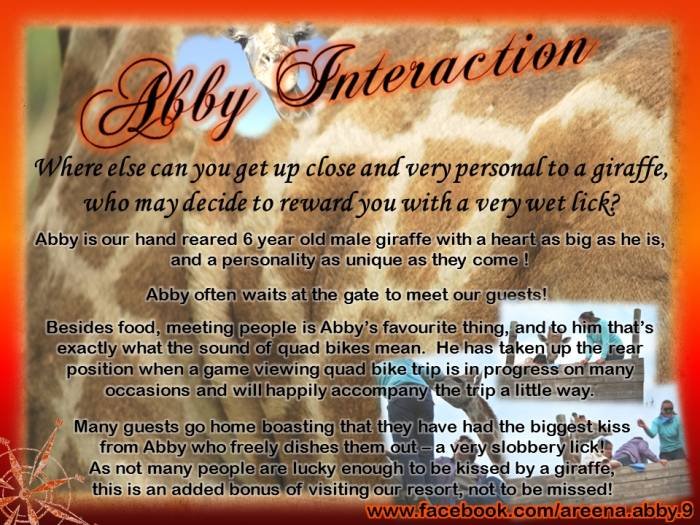 Abby Interaction

Where else can you get up close and very personal to a giraffe, who may decide to reward you with a very wet lick?

Abby is our hand reared 6 year old male giraffe with a heart as big as he is, and a personality as unique as they come !

Abby often waits at the gate to meet our guests!

Besides food, meeting people is Abby's favourite thing, and to him that's exactly what the sound of quad bikes mean. He has taken up the rear position when a game viewing quad bike trip is in progress on many occasions and will happily accompany the trip a little way.

Many guests go home boasting that they have had the biggest kiss from Abby who freely dishes them out – a very slobbery lick! As not many people are lucky enough to be kissed by a giraffe, this is an added bonus of visiting our resort, not to be missed!

www.facebook.com/areena.abby.9